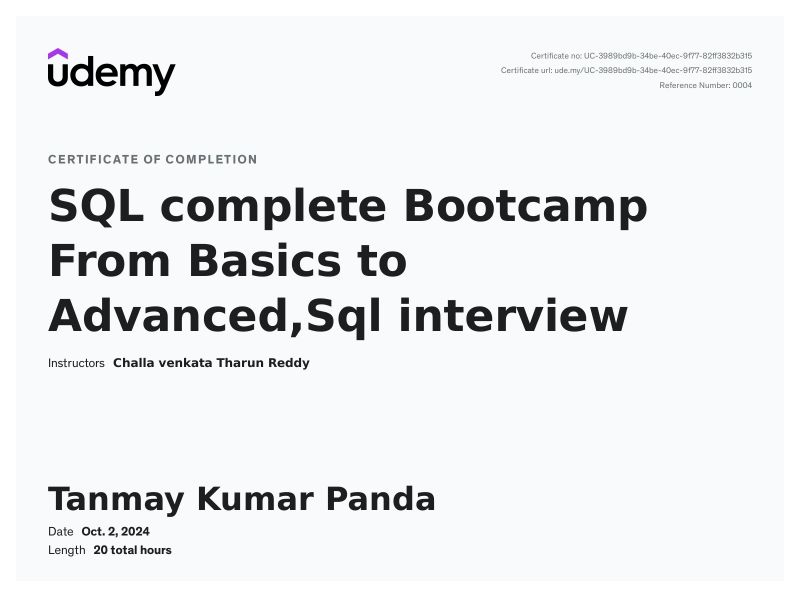 udemy

Certificate no: UC-3989bd9b-34be-40ec-9f77-82ff3832b315
Certificate url: ude.my/UC-3989bd9b-34be-40ec-9f77-82ff3832b315
Reference Number: 0004

CERTIFICATE OF COMPLETION

SQL complete Bootcamp From Basics to Advanced,Sql interview

Instructors Challa venkata Tharun Reddy

Tanmay Kumar Panda

Date Oct. 2, 2024
Length 20 total hours